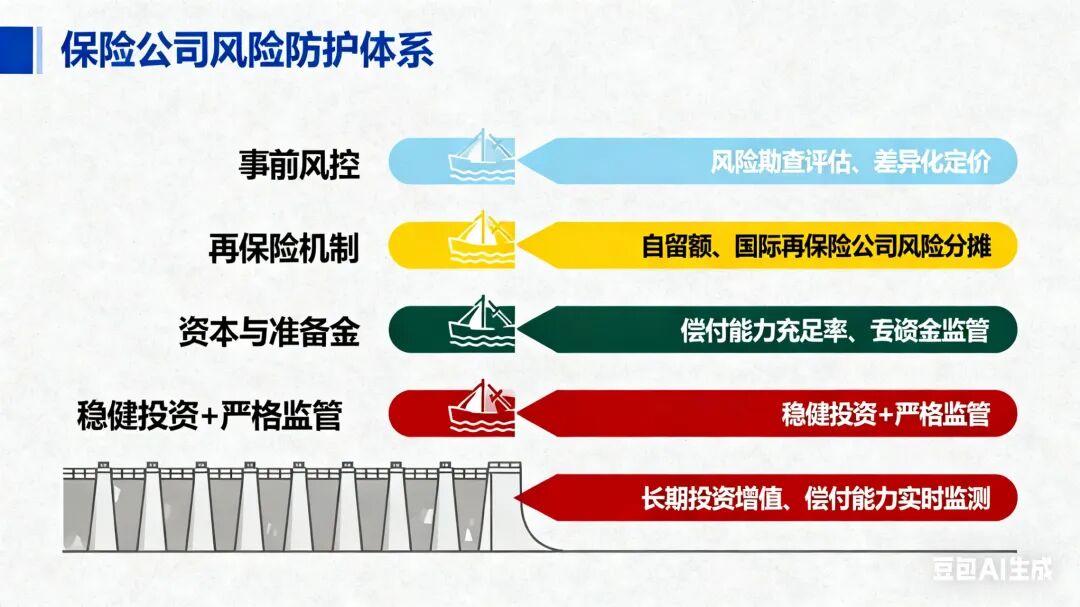 保险公司风险防护体系

事前风控
风险勘查评估、差异化定价

再保险机制
自留额、国际再保险公司风险分摊

资本与准备金
偿付能力充足率、专资金监管

稳健投资+严格监管
稳健投资+严格监管

长期投资增值、偿付能力实时监测

豆包AI生成